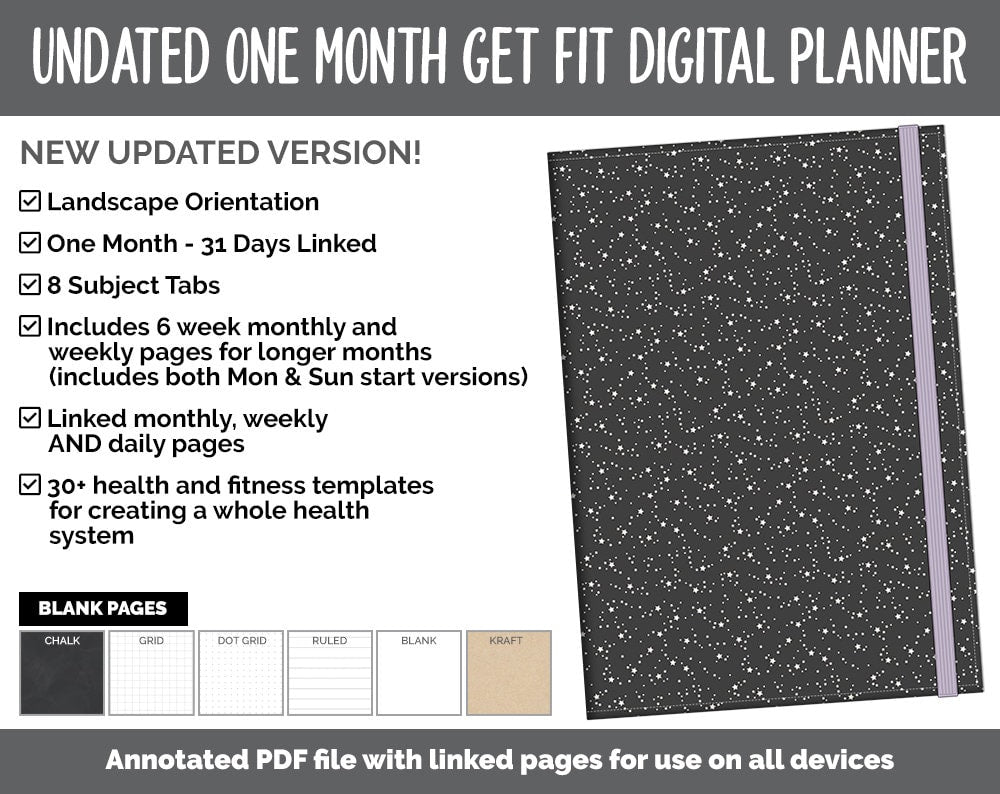 UNDATED ONE MONTH GET FIT DIGITAL PLANNER

NEW UPDATED VERSION!

☑ Landscape Orientation

☑ One Month - 31 Days Linked

☑ 8 Subject Tabs

☑ Includes 6 week monthly and weekly pages for longer months (includes both Mon & Sun start versions)

☑ Linked monthly, weekly AND daily pages

☑ 30+ health and fitness templates for creating a whole health system

BLANK PAGES

CHALK

GRID

DOT GRID

RULED

BLANK

KRAFT

Annotated PDF file with linked pages for use on all devices